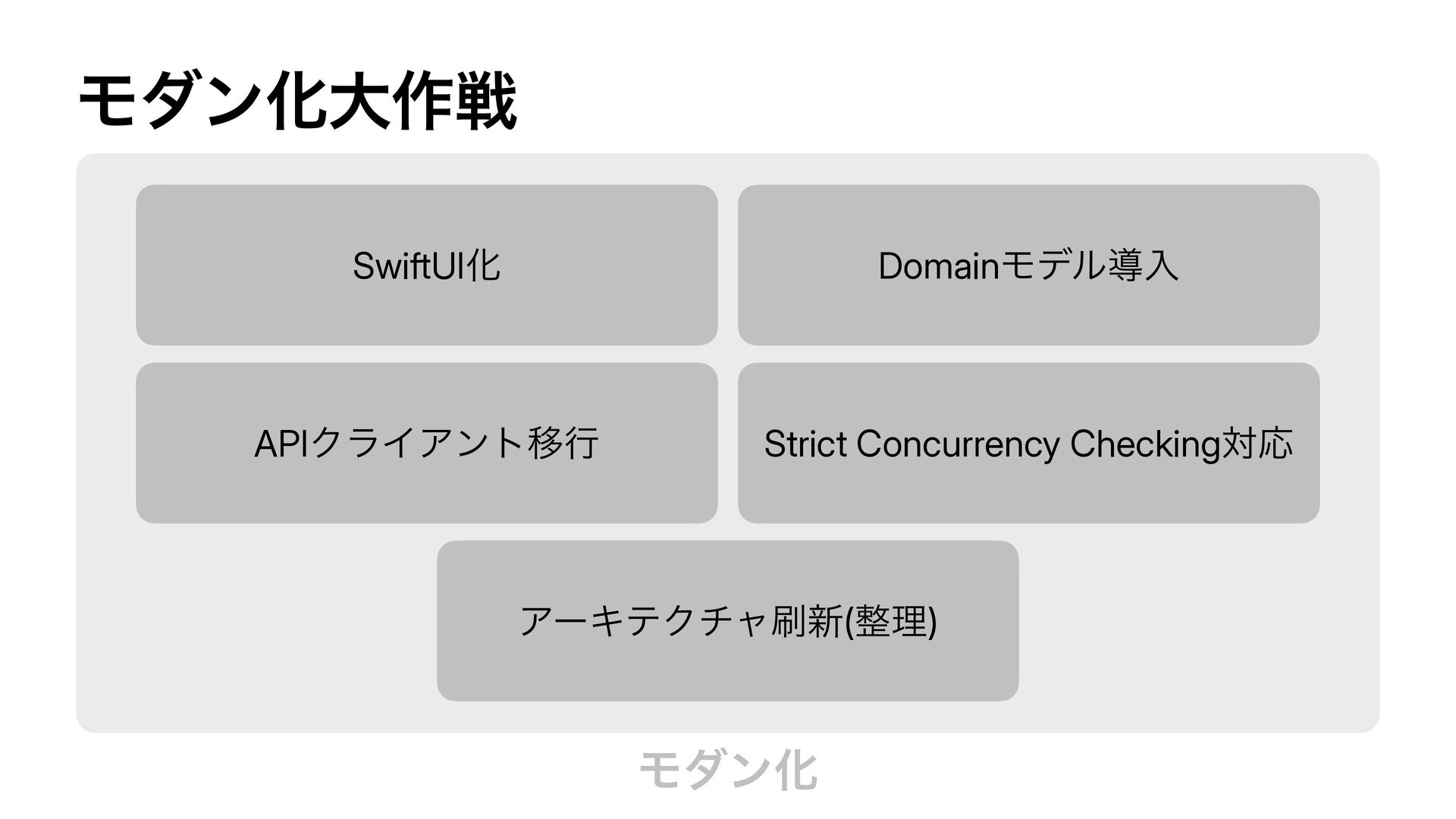 モダン化大作戦

SwiftUI化

Domainモデル導入

APIクライアント移行

Strict Concurrency Checking対応

アーキテクチャ刷新(整理)

モダン化